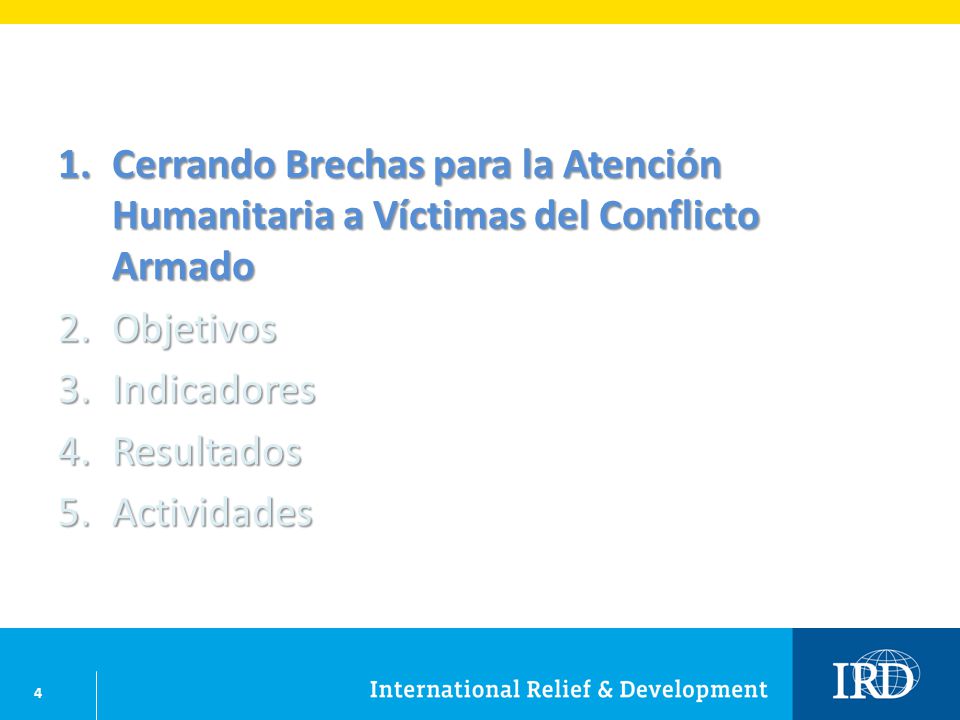 1. Cerrando Brechas para la Atención Humanitaria a Víctimas del Conflicto Armado
2. Objetivos
3. Indicadores
4. Resultados
5. Actividades

4

International Relief & Development

IRD